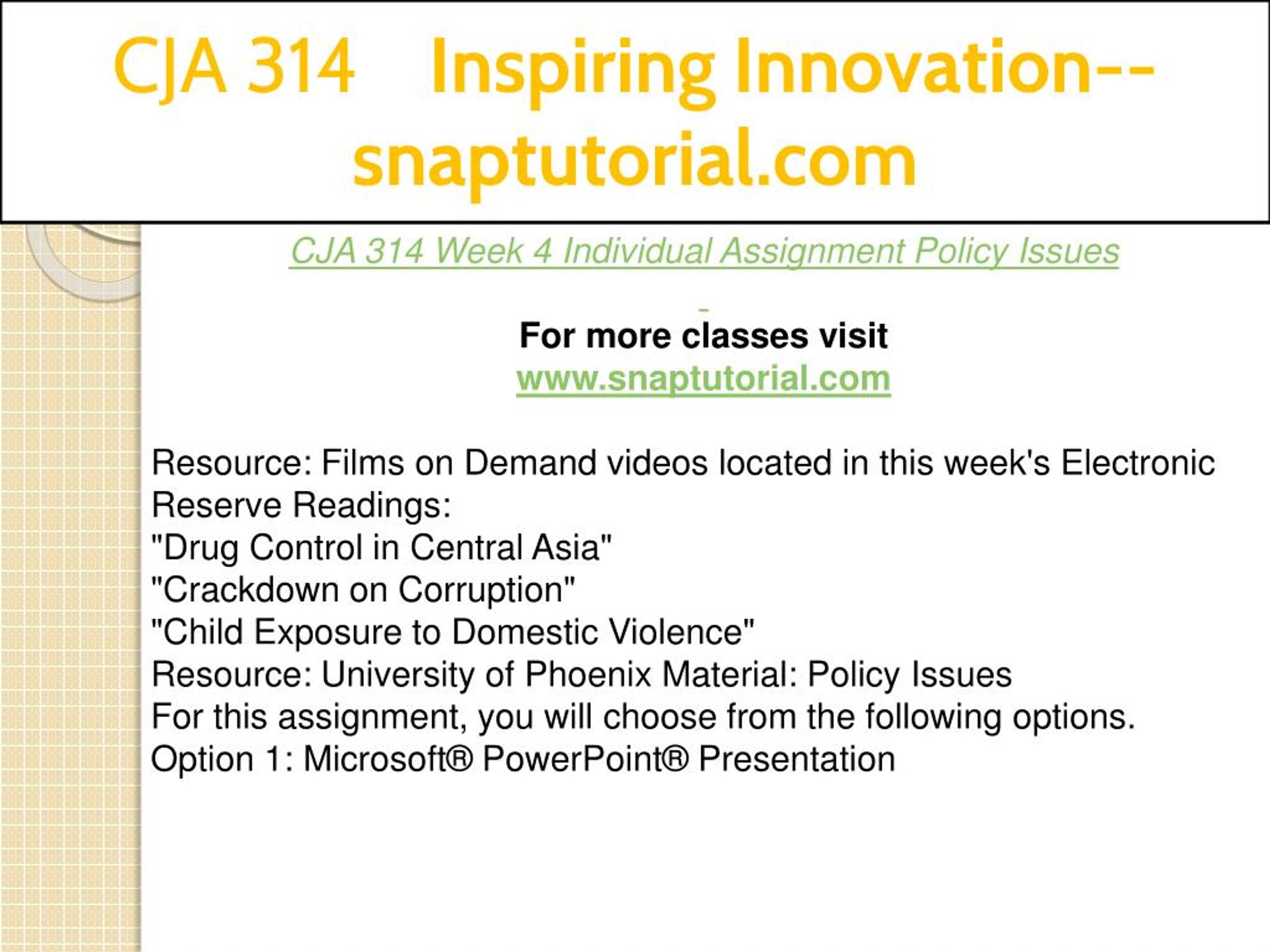 CJA 314 Inspiring Innovation--snaptutorial.com

CJA 314 Week 4 Individual Assignment Policy Issues

For more classes visit
www.snaptutorial.com

Resource: Films on Demand videos located in this week's Electronic Reserve Readings:
"Drug Control in Central Asia"
"Crackdown on Corruption"
"Child Exposure to Domestic Violence"
Resource: University of Phoenix Material: Policy Issues
For this assignment, you will choose from the following options.
Option 1: Microsoft® PowerPoint® Presentation